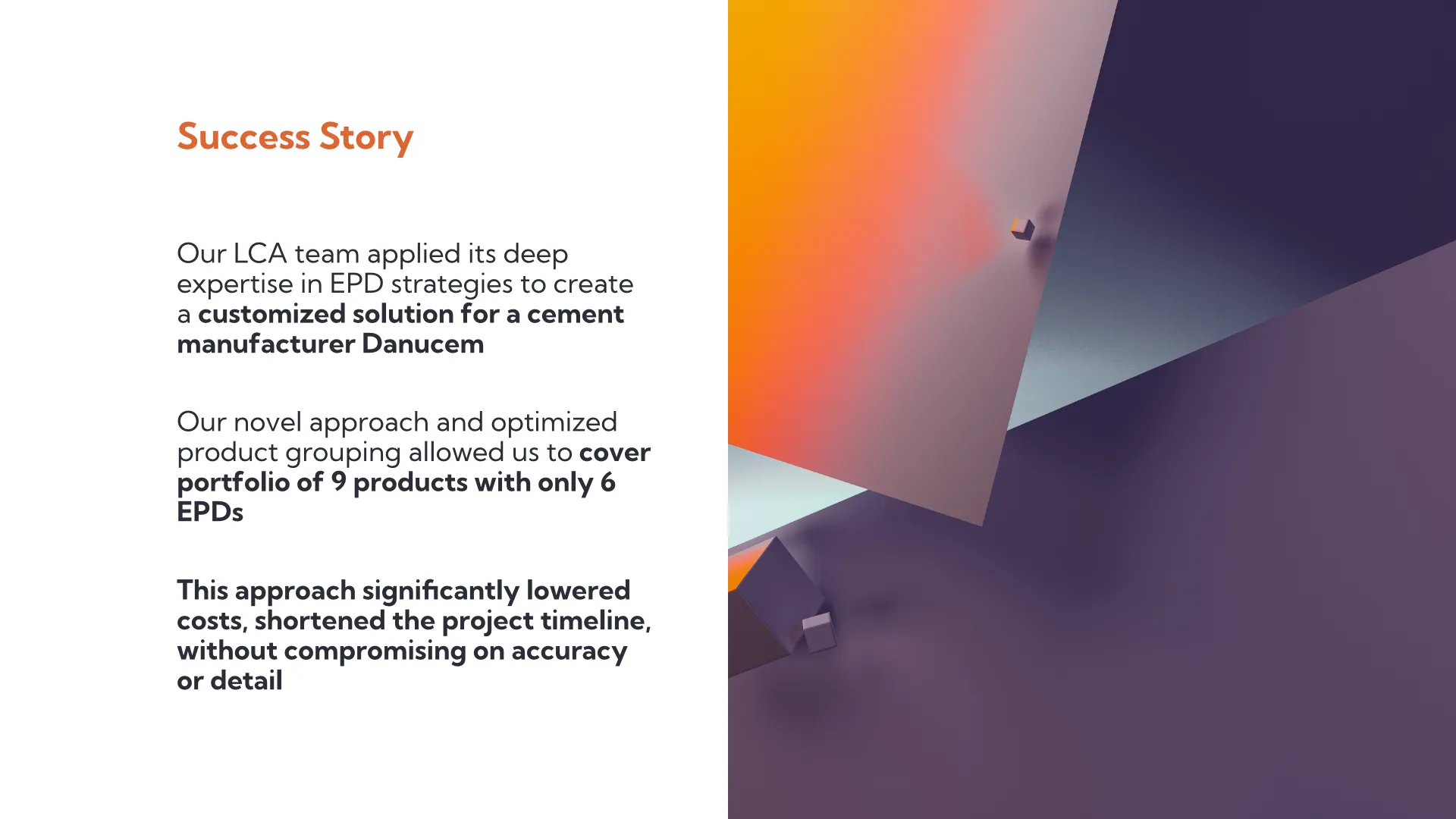 Success Story

Our LCA team applied its deep expertise in EPD strategies to create a customized solution for a cement manufacturer Danucem

Our novel approach and optimized product grouping allowed us to cover portfolio of 9 products with only 6 EPDs

This approach significantly lowered costs, shortened the project timeline, without compromising on accuracy or detail